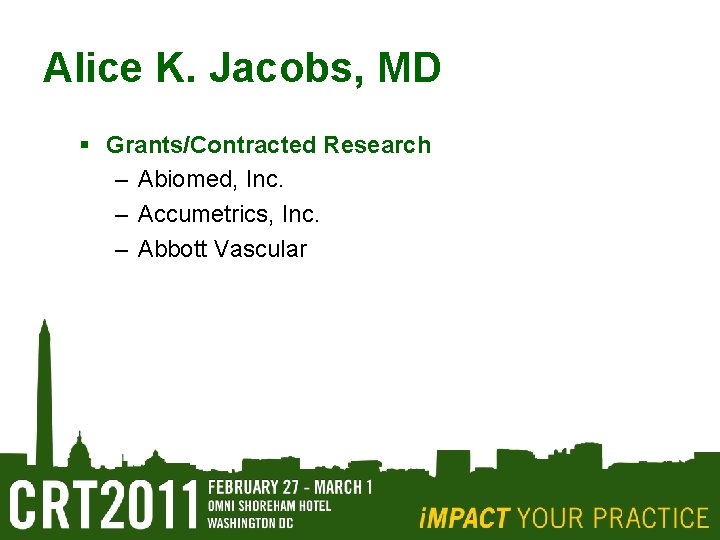 Alice K. Jacobs, MD

▪ Grants/Contracted Research
– Abiomed, Inc.
– Accumetrics, Inc.
– Abbott Vascular

CRT2011 FEBRUARY 27 - MARCH 1
OMNI SHOREHAM HOTEL
WASHINGTON DC

iMPACT YOUR PRACTICE